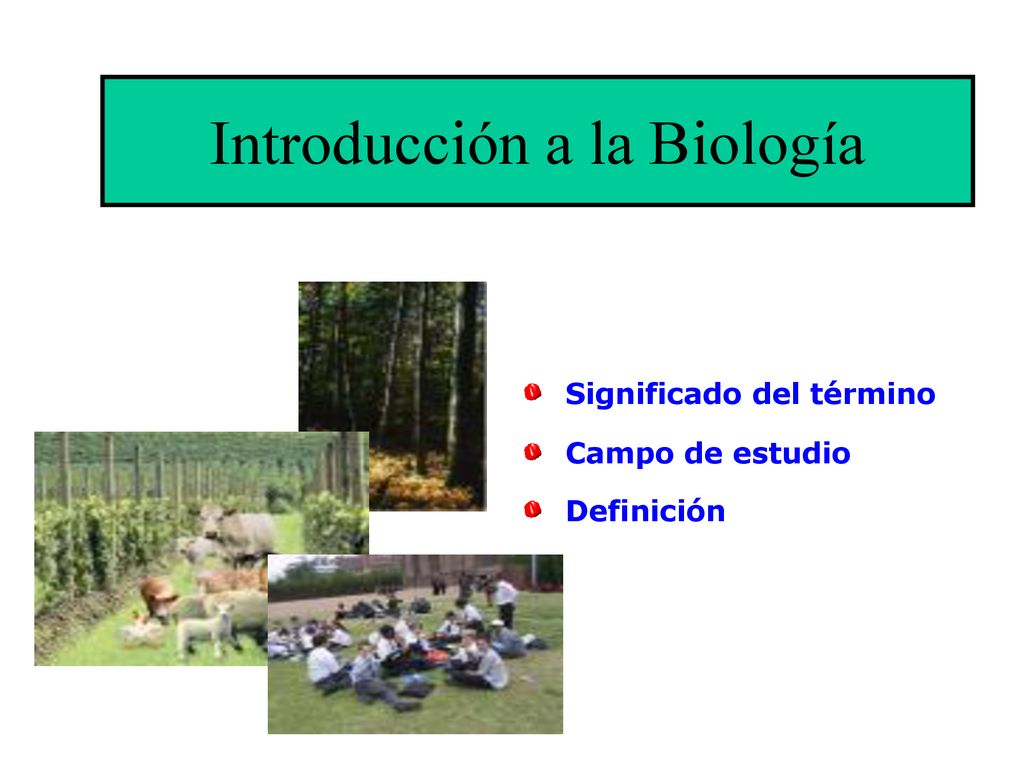 Introducción a la Biología

Significado del término

Campo de estudio

Definición